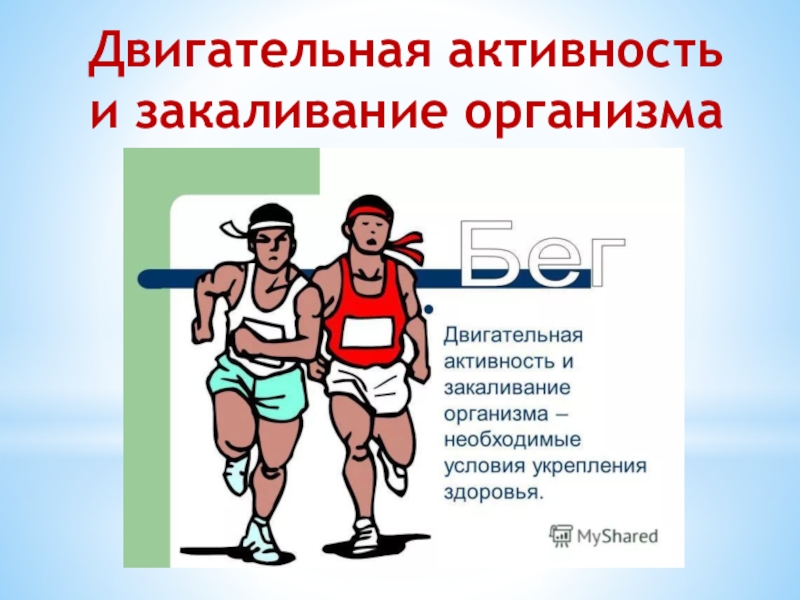 Двигательная активность и закаливание организма

Бег

Двигательная активность и закаливание организма – необходимые условия укрепления здоровья.

MyShared